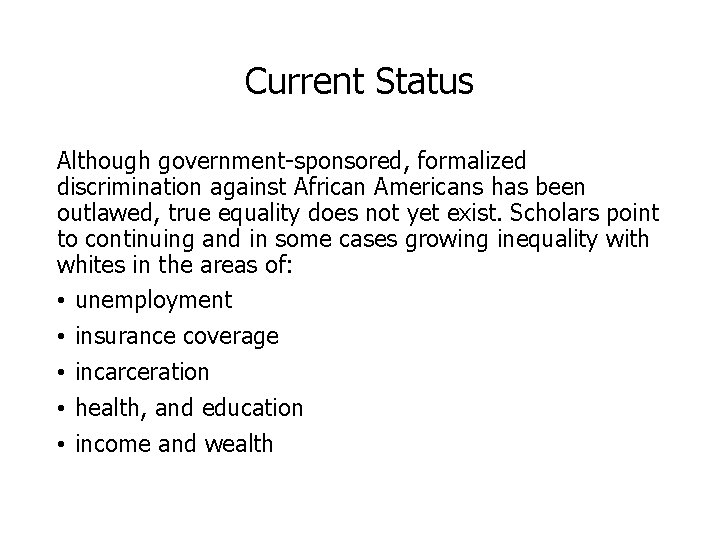 Current Status

Although government-sponsored, formalized discrimination against African Americans has been outlawed, true equality does not yet exist. Scholars point to continuing and in some cases growing inequality with whites in the areas of:

• unemployment
• insurance coverage
• incarceration
• health, and education
• income and wealth